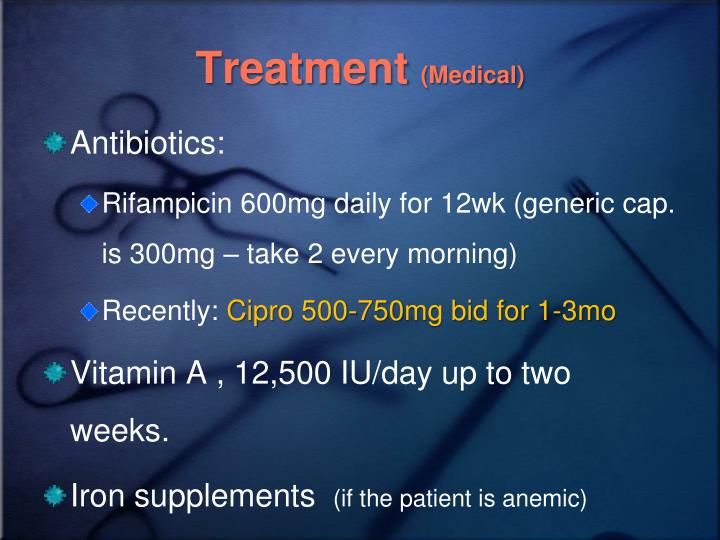 Treatment (Medical)

Antibiotics:

Rifampicin 600mg daily for 12wk (generic cap. is 300mg – take 2 every morning)

Recently: Cipro 500-750mg bid for 1-3mo

Vitamin A , 12,500 IU/day up to two weeks.

Iron supplements (if the patient is anemic)